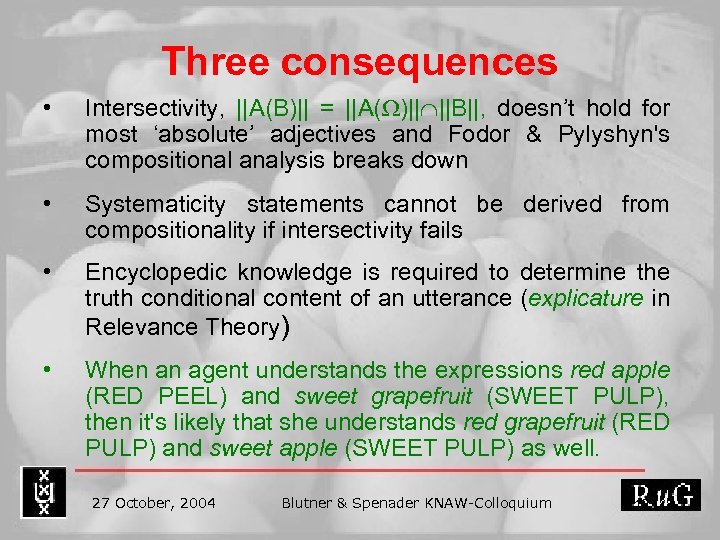 Three consequences

• Intersectivity, $||A(B)|| = ||A(\Omega)|| \cap ||B||$, doesn't hold for most 'absolute' adjectives and Fodor & Pylyshyn's compositional analysis breaks down

• Systematicity statements cannot be derived from compositionality if intersectivity fails

• Encyclopedic knowledge is required to determine the truth conditional content of an utterance (explicature in Relevance Theory)

• When an agent understands the expressions red apple (RED PEEL) and sweet grapefruit (SWEET PULP), then it's likely that she understands red grapefruit (RED PULP) and sweet apple (SWEET PULP) as well.

27 October, 2004

Blutner & Spenader KNAW-Colloquium

RuG